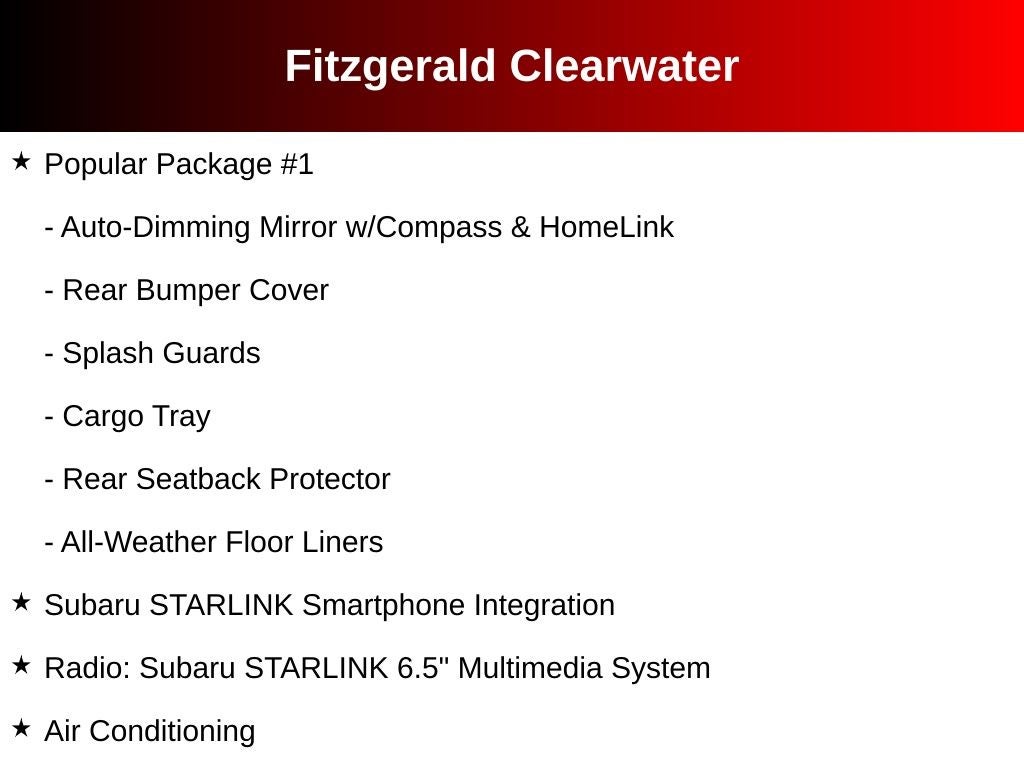 Fitzgerald Clearwater

★ Popular Package #1

- Auto-Dimming Mirror w/Compass & HomeLink

- Rear Bumper Cover

- Splash Guards

- Cargo Tray

- Rear Seatback Protector

- All-Weather Floor Liners

★ Subaru STARLINK Smartphone Integration

★ Radio: Subaru STARLINK 6.5" Multimedia System

★ Air Conditioning